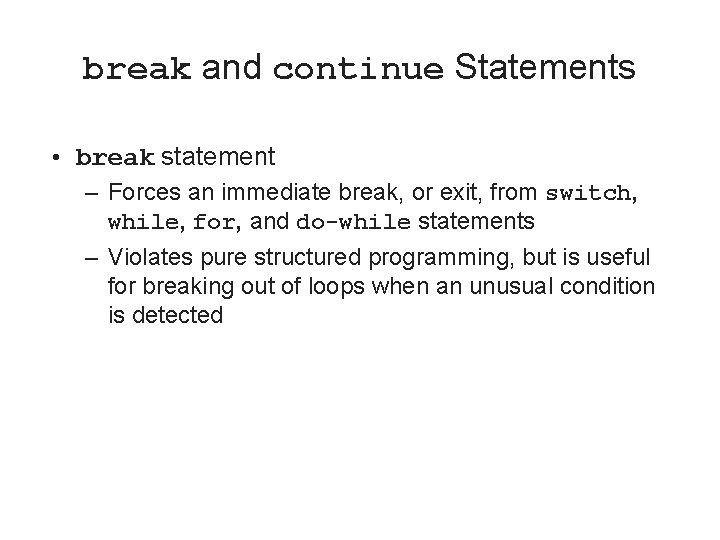 break and continue Statements

• break statement
– Forces an immediate break, or exit, from switch, while, for, and do-while statements
– Violates pure structured programming, but is useful for breaking out of loops when an unusual condition is detected